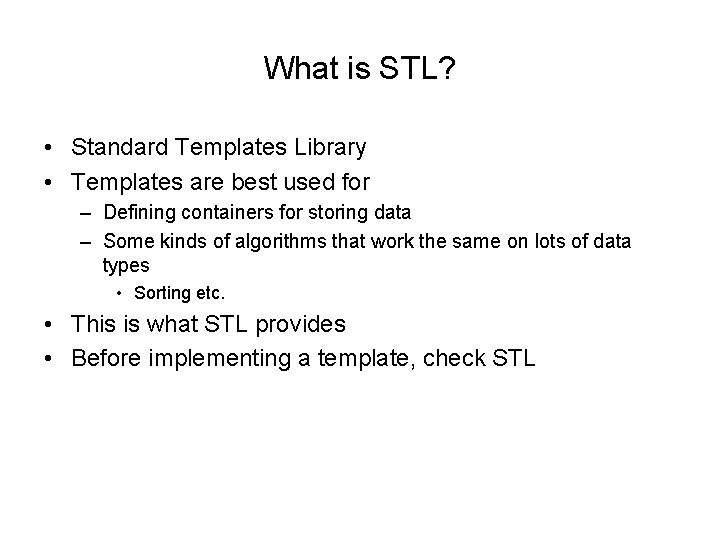 What is STL?

• Standard Templates Library
• Templates are best used for
  – Defining containers for storing data
  – Some kinds of algorithms that work the same on lots of data types
    • Sorting etc.
• This is what STL provides
• Before implementing a template, check STL